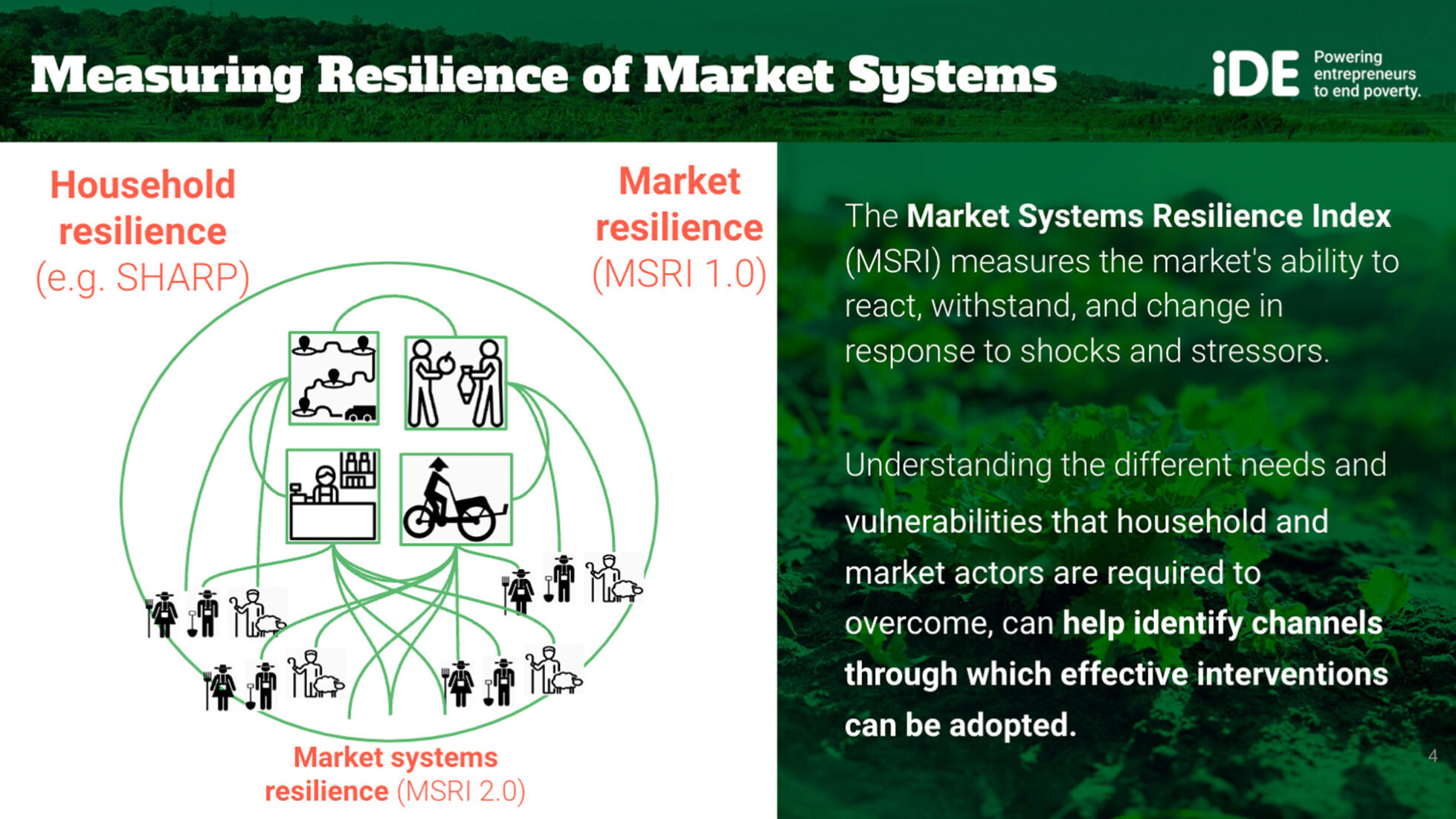 Measuring Resilience of Market Systems

iDE Powering entrepreneurs to end poverty.

Household resilience (e.g. SHARP)

Market resilience (MSRI 1.0)

Market systems resilience (MSRI 2.0)

The Market Systems Resilience Index (MSRI) measures the market's ability to react, withstand, and change in response to shocks and stressors.

Understanding the different needs and vulnerabilities that household and market actors are required to overcome, can help identify channels through which effective interventions can be adopted.

4